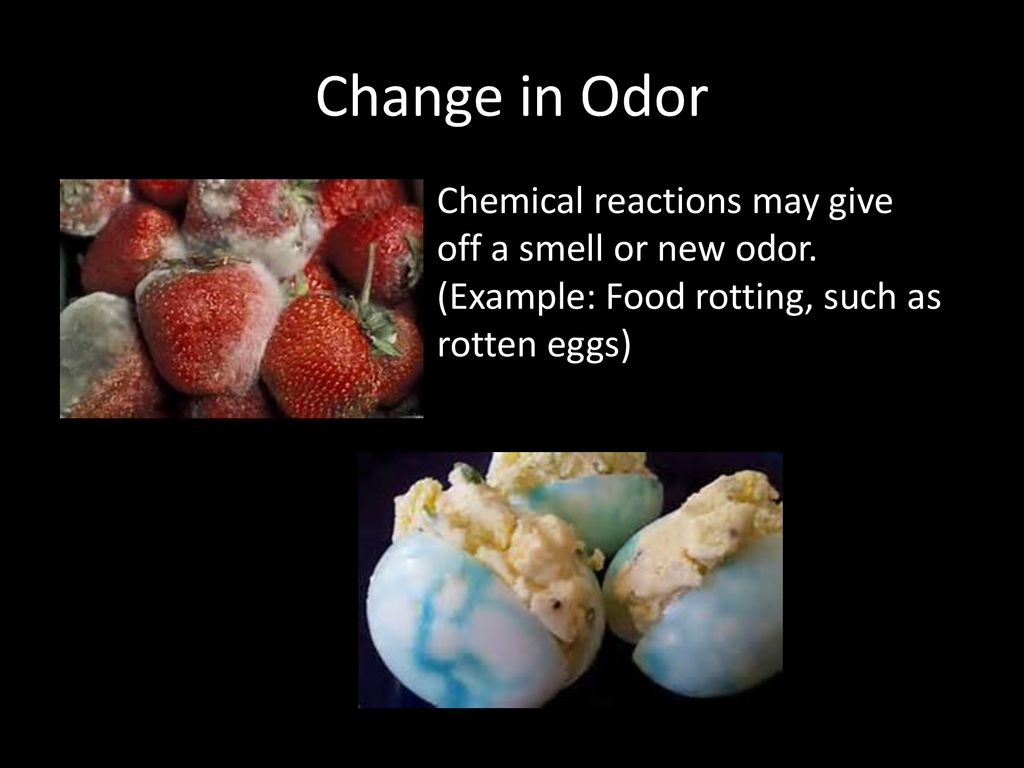 Change in Odor

Chemical reactions may give off a smell or new odor. (Example: Food rotting, such as rotten eggs)